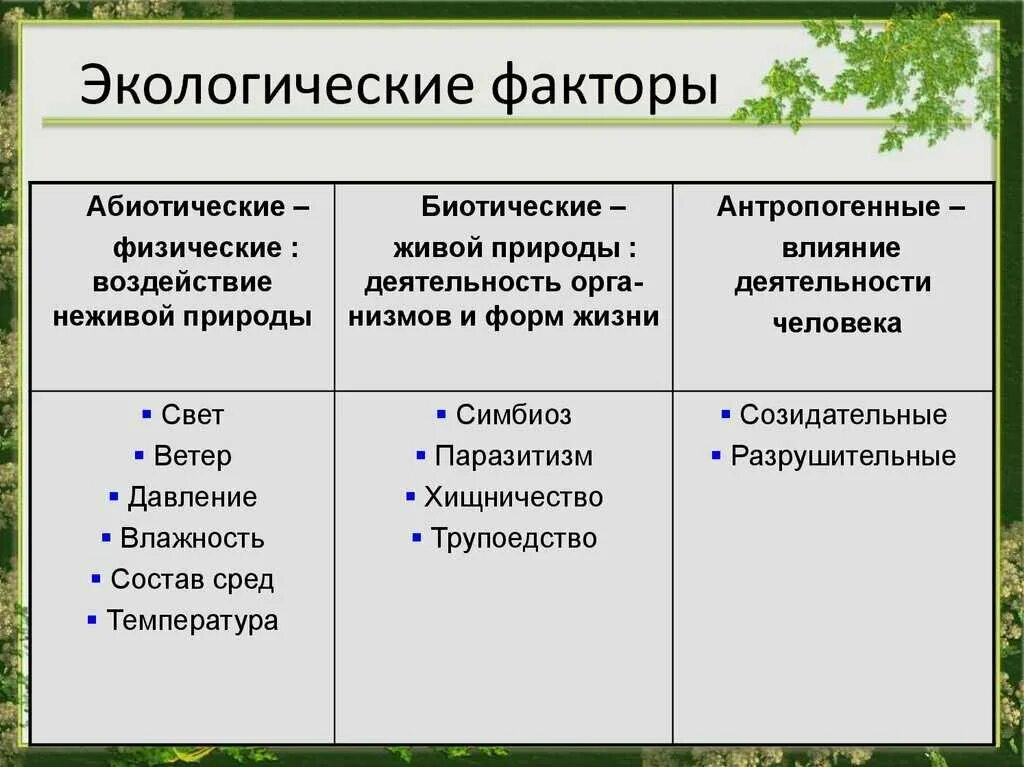 Экологические факторы

| Абиотические – физические : воздействие неживой природы | Биотические – живой природы : деятельность организмов и форм жизни | Антропогенные – влияние деятельности человека |
|---|---|---|
| ▪ Свет ▪ Ветер ▪ Давление ▪ Влажность ▪ Состав сред ▪ Температура | ▪ Симбиоз ▪ Паразитизм ▪ Хищничество ▪ Трупоедство | ▪ Созидательные ▪ Разрушительные |